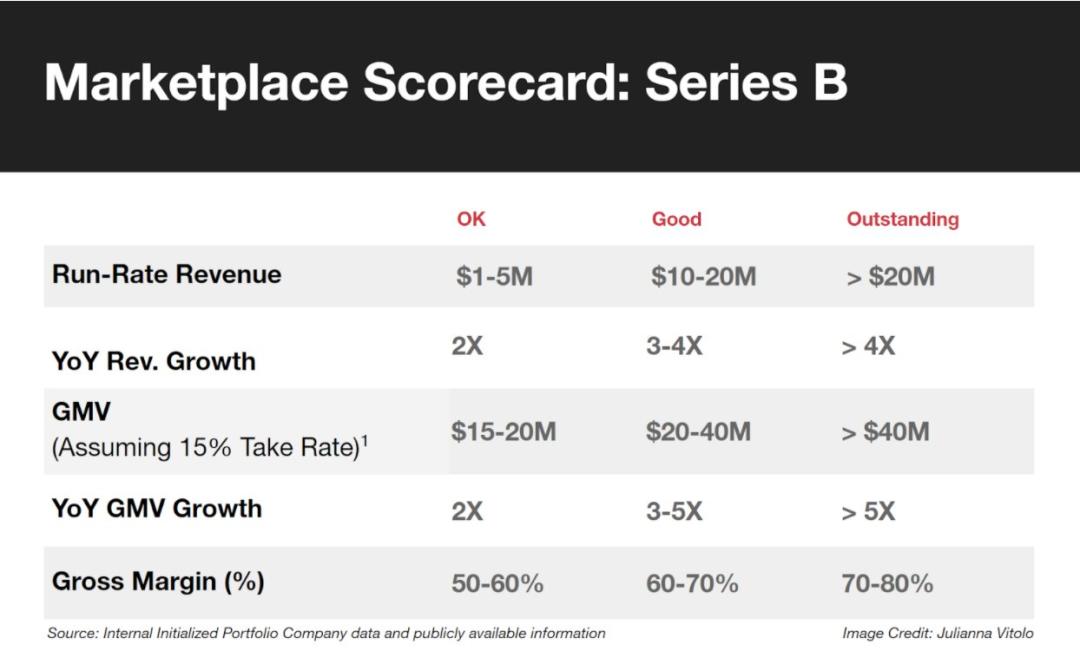 Marketplace Scorecard: Series B

| | OK | Good | Outstanding |
|---|---|---|---|
| Run-Rate Revenue | \$1-5M | \$10-20M | > \$20M |
| YoY Rev. Growth | 2X | 3-4X | > 4X |
| GMV (Assuming 15% Take Rate)$^1$ | \$15-20M | \$20-40M | > \$40M |
| YoY GMV Growth | 2X | 3-5X | > 5X |
| Gross Margin (%) | 50-60% | 60-70% | 70-80% |

Source: Internal Initialized Portfolio Company data and publicly available information

Image Credit: Julianna Vitolo